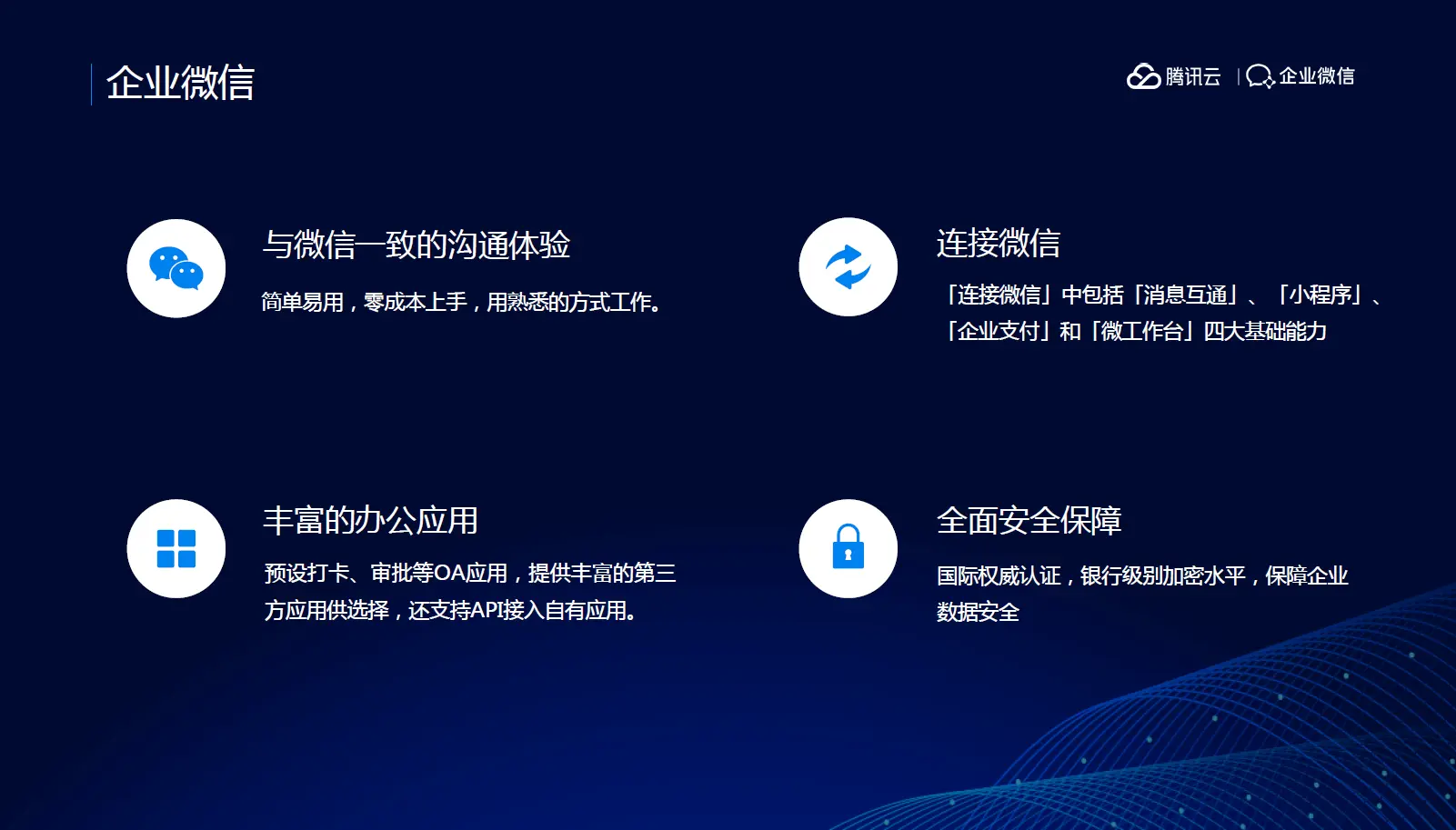 企业微信

腾讯云 | 企业微信

与微信一致的沟通体验

简单易用，零成本上手，用熟悉的方式工作。

连接微信

「连接微信」中包括「消息互通」、「小程序」、「企业支付」和「微工作台」四大基础能力

丰富的办公应用

预设打卡、审批等OA应用，提供丰富的第三方应用供选择，还支持API接入自有应用。

全面安全保障

国际权威认证，银行级别加密水平，保障企业数据安全